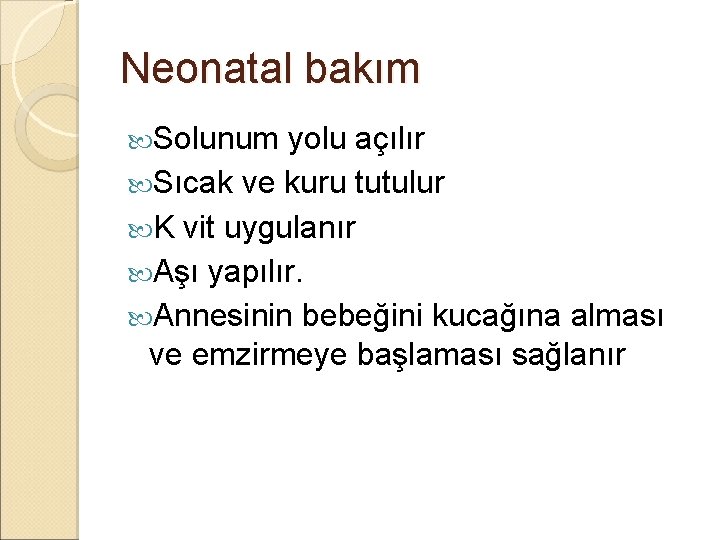 Neonatal bakım

Solunum yolu açılır

Sıcak ve kuru tutulur

K vit uygulanır

Aşı yapılır.

Annesinin bebeğini kucağına alması ve emzirmeye başlaması sağlanır